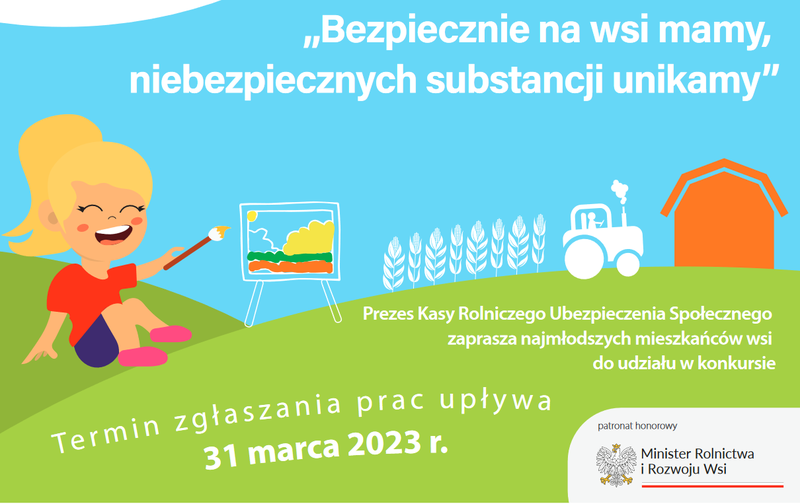 „Bezpiecznie na wsi mamy, niebezpiecznych substancji unikamy”

Prezes Kasy Rolniczego Ubezpieczenia Społecznego zaprasza najmłodszych mieszkańców wsi do udziału w konkursie

Termin zgłaszania prac upływa
31 marca 2023 r.

patronat honorowy
Minister Rolnictwa i Rozwoju Wsi